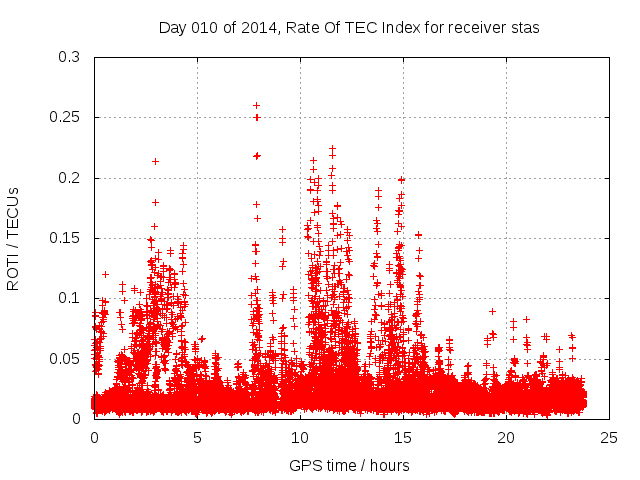 Day 010 of 2014, Rate Of TEC Index for receiver stas

ROTI / TECUs

0.3
0.25
0.2
0.15
0.1
0.05
0

0
5
10
15
20
25

GPS time / hours